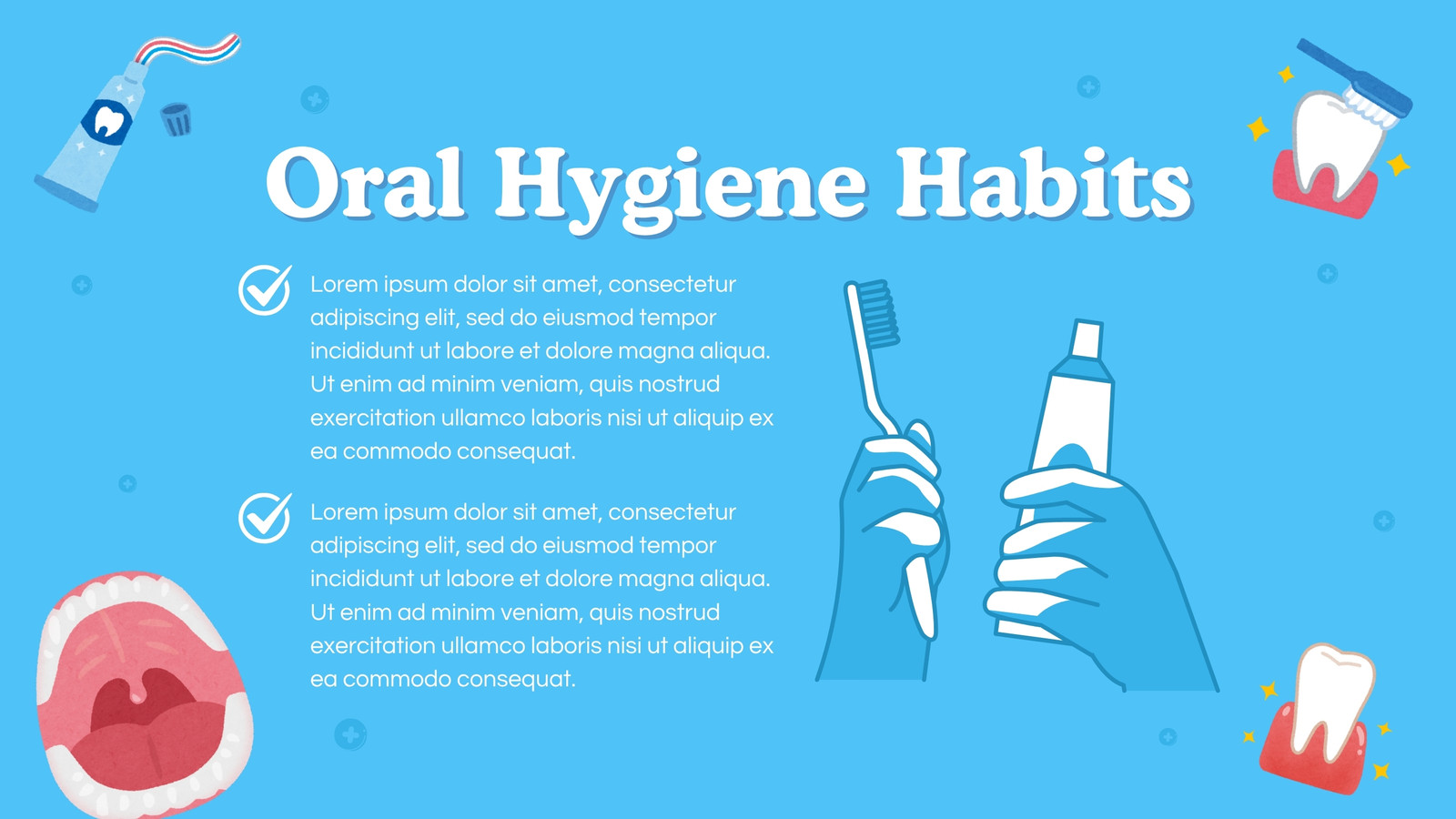 Oral Hygiene Habits

Lorem ipsum dolor sit amet, consectetur adipiscing elit, sed do eiusmod tempor incididunt ut labore et dolore magna aliqua. Ut enim ad minim veniam, quis nostrud exercitation ullamco laboris nisi ut aliquip ex ea commodo consequat.

Lorem ipsum dolor sit amet, consectetur adipiscing elit, sed do eiusmod tempor incididunt ut labore et dolore magna aliqua. Ut enim ad minim veniam, quis nostrud exercitation ullamco laboris nisi ut aliquip ex ea commodo consequat.